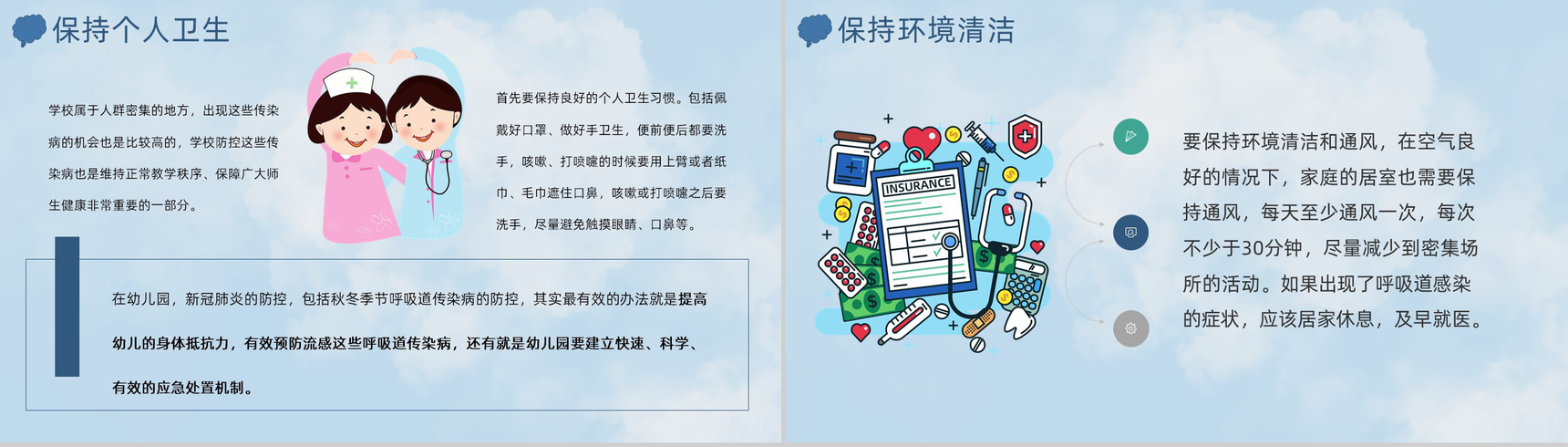 保持个人卫生

学校属于人群密集的地方，出现这些传染病的机会也是比较高的，学校防控这些传染病也是维持正常教学秩序、保障广大师生健康非常重要的一部分。

首先要保持良好的个人卫生习惯。包括佩戴好口罩、做好手卫生，便前便后都要洗手，咳嗽、打喷嚏的时候要用上臂或者纸巾、毛巾遮住口鼻，咳嗽或打喷嚏之后要洗手，尽量避免触摸眼睛、口鼻等。

在幼儿园，新冠肺炎的防控，包括秋冬季节呼吸道传染病的防控，其实最有效的办法就是提高幼儿的身体抵抗力，有效预防流感这些呼吸道传染病，还有就是幼儿园要建立快速、科学、有效的应急处置机制。

保持环境清洁

INSURANCE

要保持环境清洁和通风，在空气良好的情况下，家庭的居室也需要保持通风，每天至少通风一次，每次不少于30分钟，尽量减少到密集场所的活动。如果出现了呼吸道感染的症状，应该居家休息，及早就医。